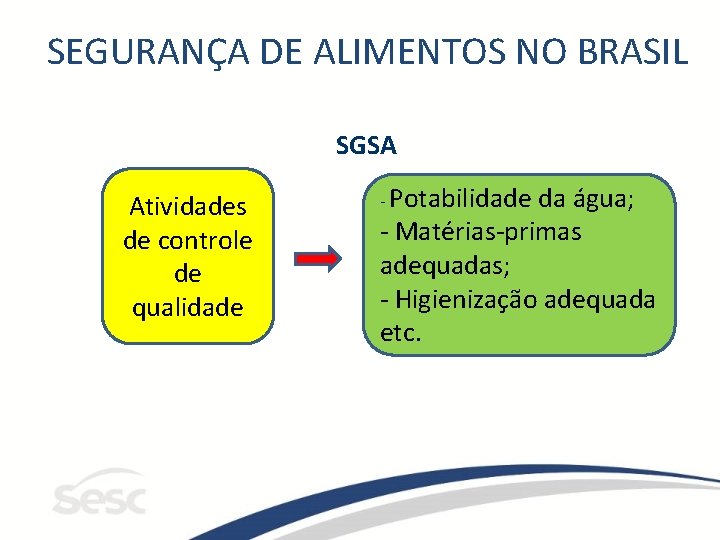 SEGURANÇA DE ALIMENTOS NO BRASIL

SGSA

Atividades de controle de qualidade

- Potabilidade da água;
- Matérias-primas adequadas;
- Higienização adequada etc.

sesc